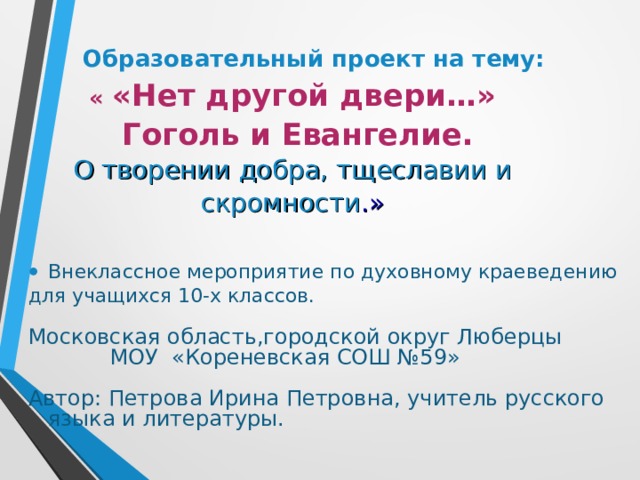 Образовательный проект на тему:

« «Нет другой двери…» Гоголь и Евангелие. О творении добра, тщеславии и скромности.»

• Внеклассное мероприятие по духовному краеведению для учащихся 10-х классов.

Московская область,городской округ Люберцы МОУ «Кореневская СОШ №59»

Автор: Петрова Ирина Петровна, учитель русского языка и литературы.